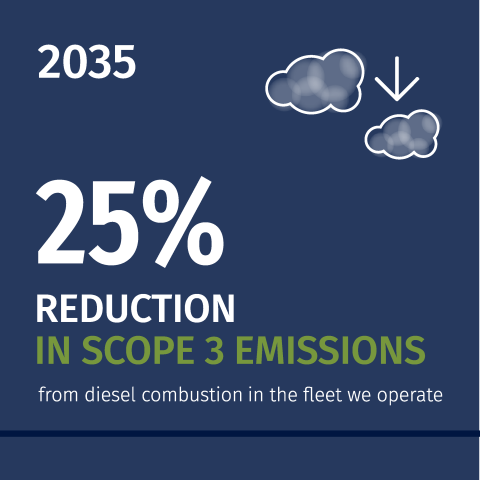 2035

25%

REDUCTION

IN SCOPE 3 EMISSIONS

from diesel combustion in the fleet we operate